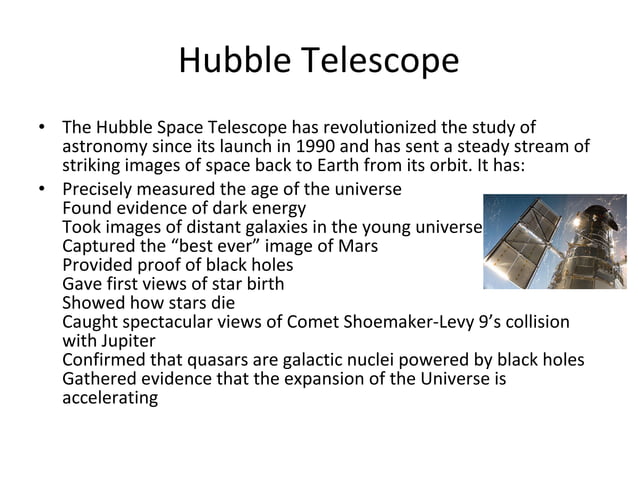 Hubble Telescope

• The Hubble Space Telescope has revolutionized the study of astronomy since its launch in 1990 and has sent a steady stream of striking images of space back to Earth from its orbit. It has:

• Precisely measured the age of the universe
Found evidence of dark energy
Took images of distant galaxies in the young universe
Captured the “best ever” image of Mars
Provided proof of black holes
Gave first views of star birth
Showed how stars die
Caught spectacular views of Comet Shoemaker-Levy 9’s collision with Jupiter
Confirmed that quasars are galactic nuclei powered by black holes
Gathered evidence that the expansion of the Universe is accelerating